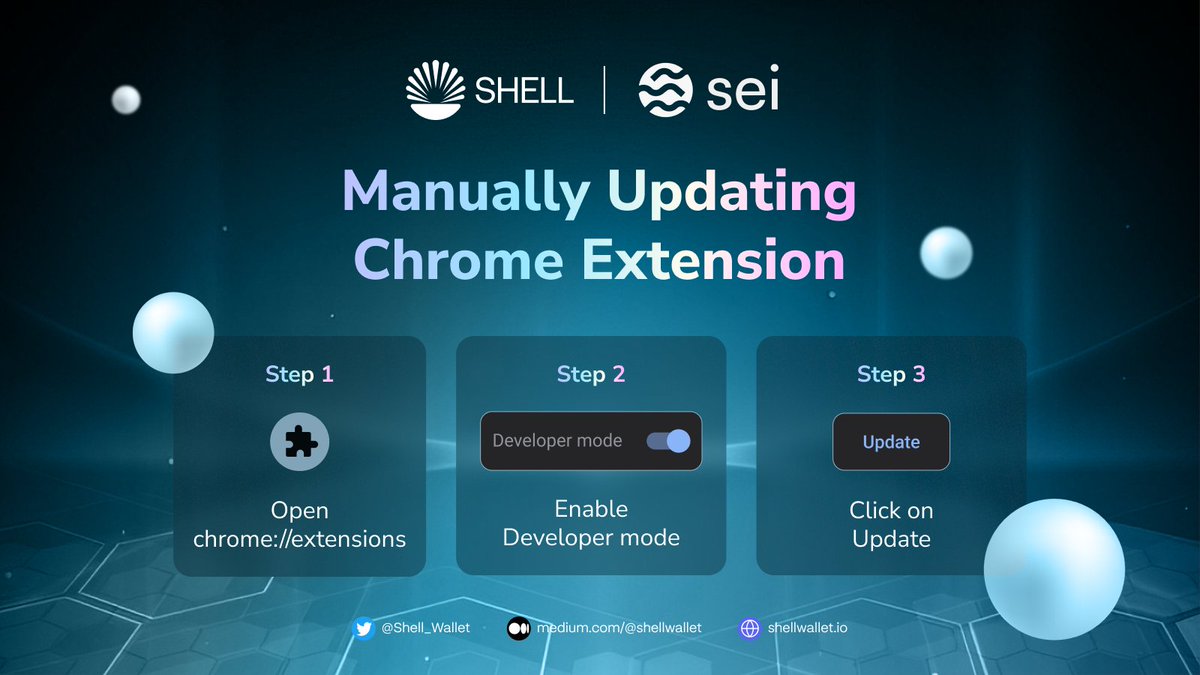 SHELL | sei

Manually Updating Chrome Extension

Step 1

Open chrome://extensions

Step 2

Developer mode

Enable Developer mode

Step 3

Update

Click on Update

@Shell_Wallet medium.com/@shellwallet shellwallet.io